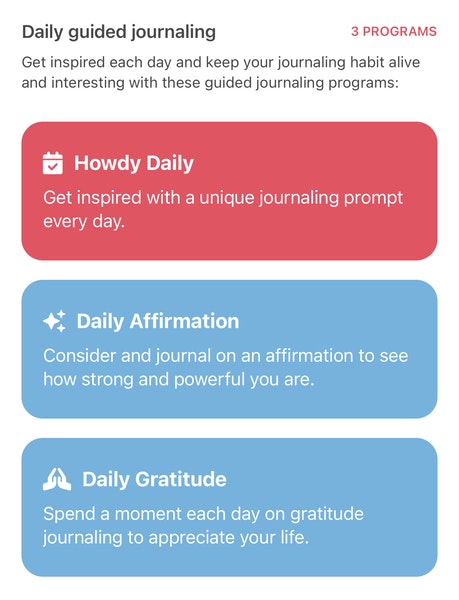 Daily guided journaling

3 PROGRAMS

Get inspired each day and keep your journaling habit alive and interesting with these guided journaling programs:

Howdy Daily

Get inspired with a unique journaling prompt every day.

Daily Affirmation

Consider and journal on an affirmation to see how strong and powerful you are.

Daily Gratitude

Spend a moment each day on gratitude journaling to appreciate your life.